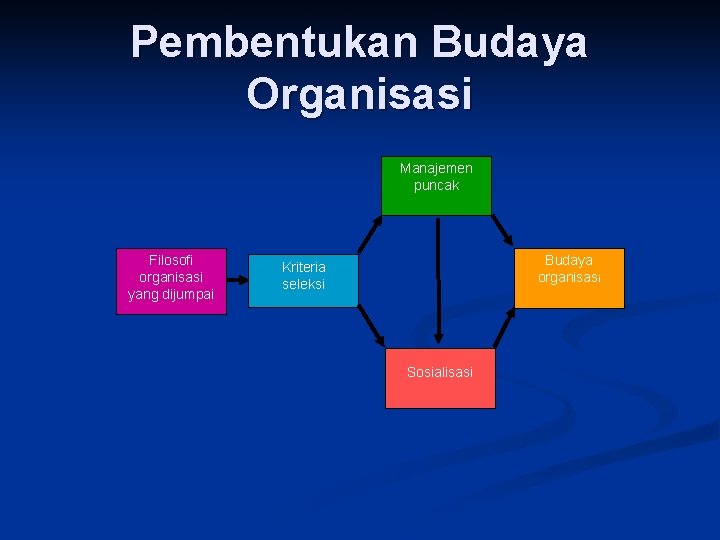 Pembentukan Budaya Organisasi

Filosofi organisasi yang dijumpai

Kriteria seleksi

Manajemen puncak

Sosialisasi

Budaya organisasi